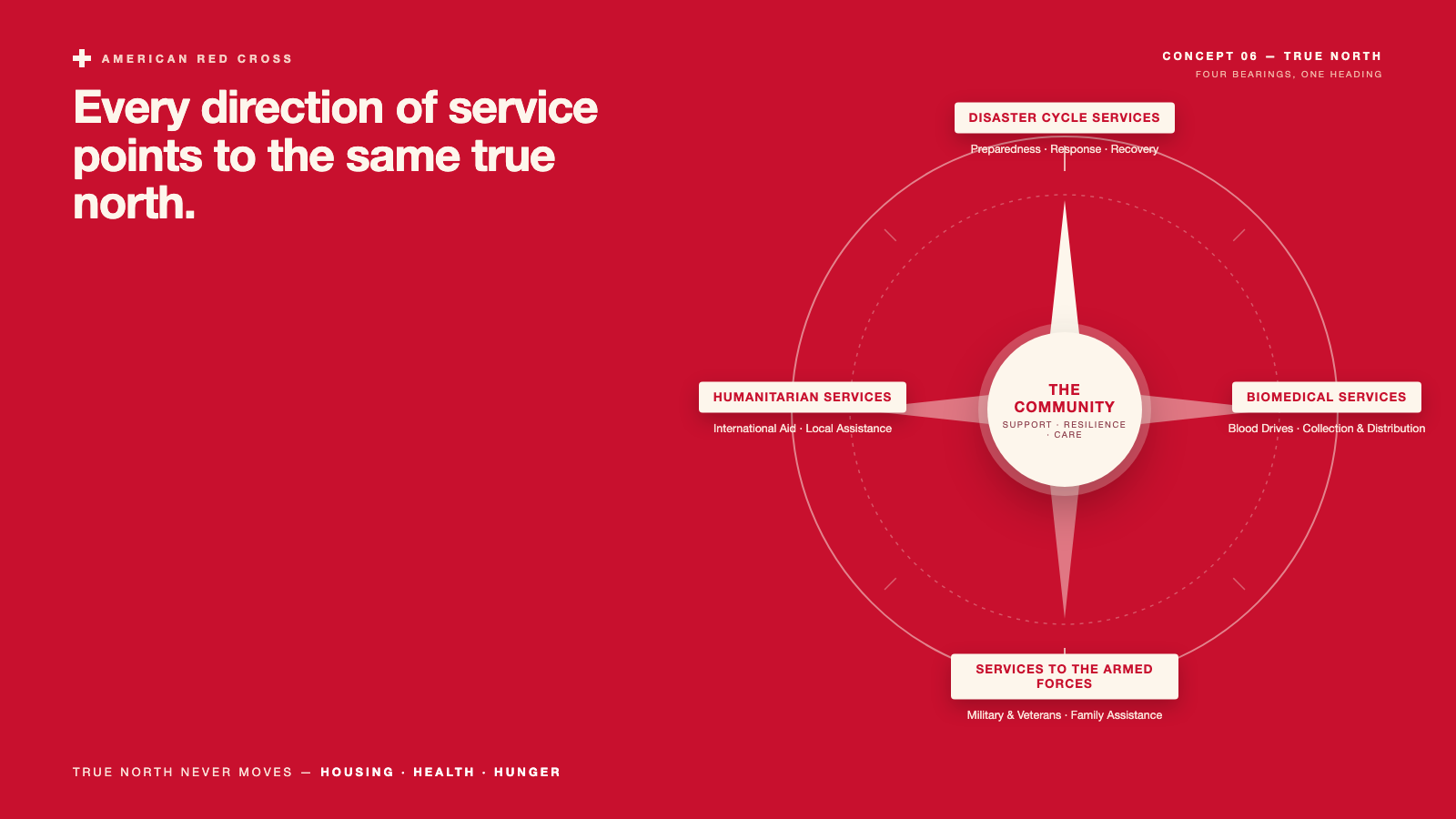 AMERICAN RED CROSS

CONCEPT 06 — TRUE NORTH
FOUR BEARINGS, ONE HEADING

Every direction of service points to the same true north.

DISASTER CYCLE SERVICES
Preparedness · Response · Recovery

HUMANITARIAN SERVICES
International Aid · Local Assistance

THE COMMUNITY
SUPPORT · RESILIENCE · CARE

BIOMEDICAL SERVICES
Blood Drives · Collection & Distribution

SERVICES TO THE ARMED FORCES
Military & Veterans · Family Assistance

TRUE NORTH NEVER MOVES — HOUSING · HEALTH · HUNGER